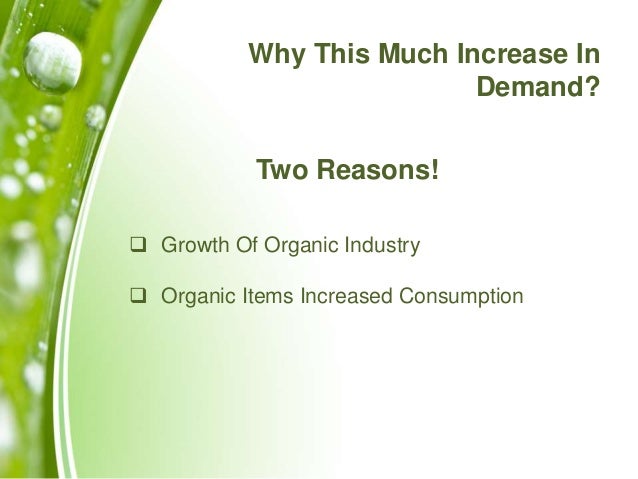 Why This Much Increase In Demand?

Two Reasons!

❑ Growth Of Organic Industry

❑ Organic Items Increased Consumption